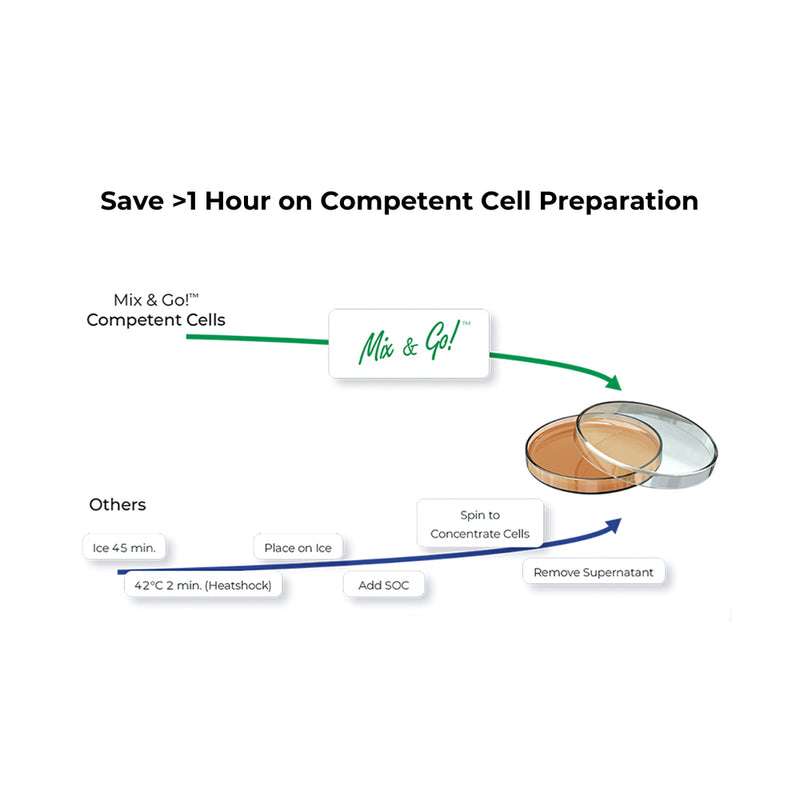 Save >1 Hour on Competent Cell Preparation

Mix & Go!™
Competent Cells

Mix & Go!™

Others

Ice 45 min.

42°C 2 min. (Heatshock)

Place on Ice

Add SOC

Spin to
Concentrate Cells

Remove Supernatant